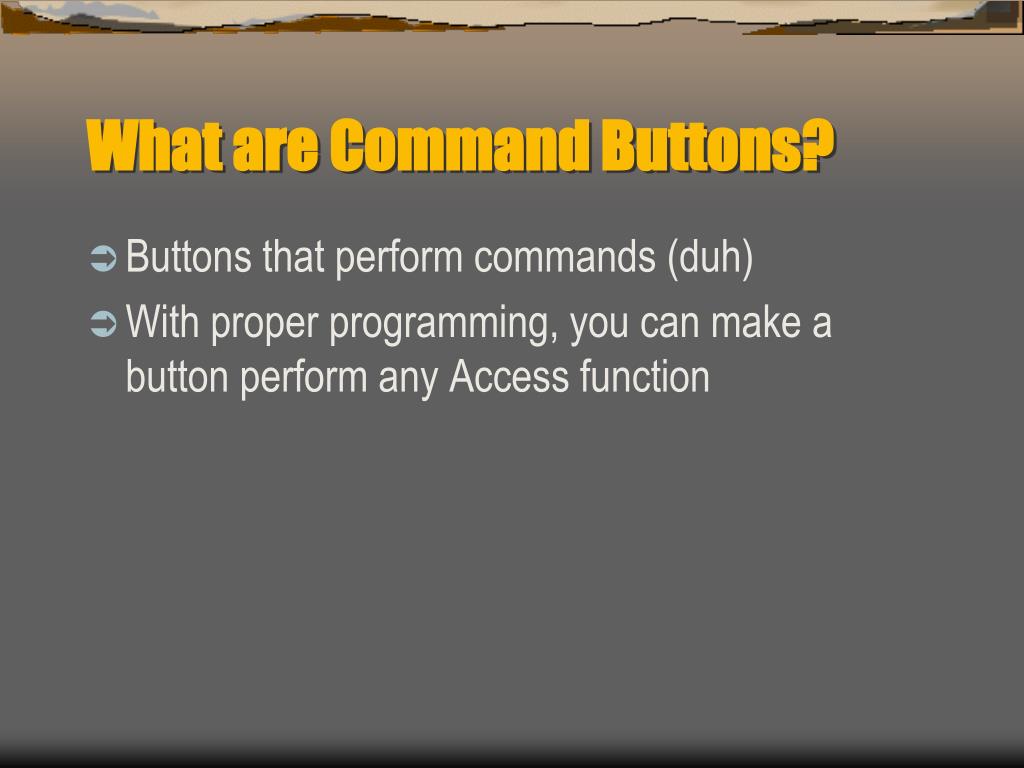 What are Command Buttons?

➲ Buttons that perform commands (duh)
➲ With proper programming, you can make a button perform any Access function